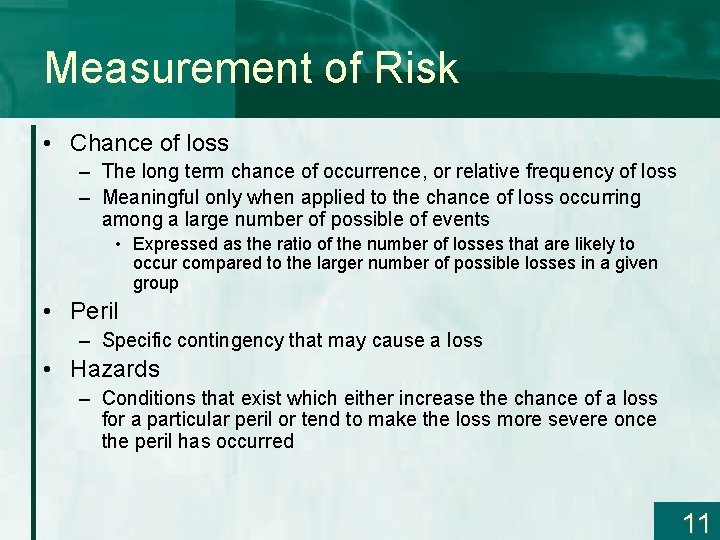 Measurement of Risk

• Chance of loss
– The long term chance of occurrence, or relative frequency of loss
– Meaningful only when applied to the chance of loss occurring among a large number of possible of events
• Expressed as the ratio of the number of losses that are likely to occur compared to the larger number of possible losses in a given group
• Peril
– Specific contingency that may cause a loss
• Hazards
– Conditions that exist which either increase the chance of a loss for a particular peril or tend to make the loss more severe once the peril has occurred

11